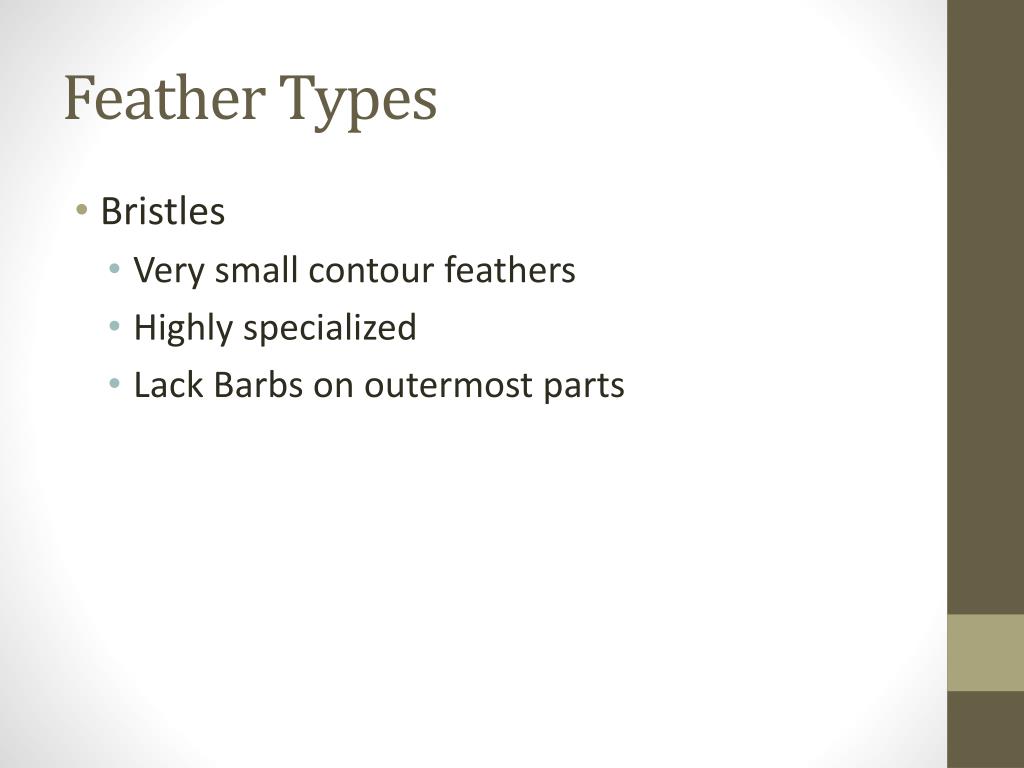 Feather Types

• Bristles
  • Very small contour feathers
  • Highly specialized
  • Lack Barbs on outermost parts